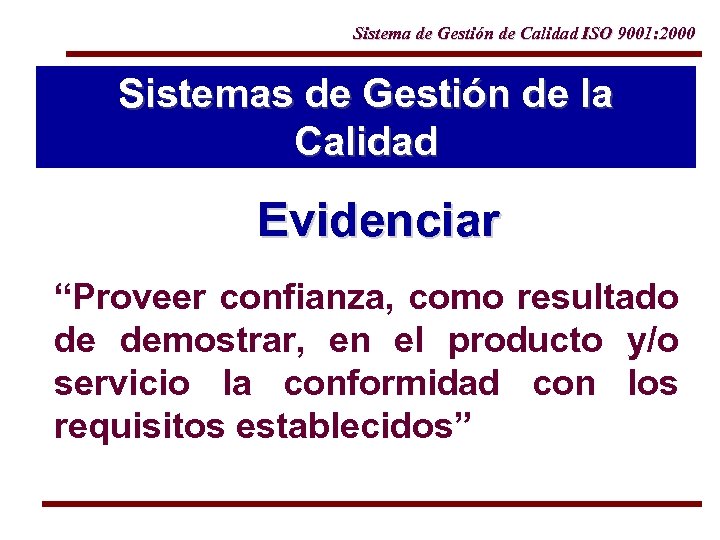 Sistema de Gestión de Calidad ISO 9001:2000

Sistemas de Gestión de la Calidad

Evidenciar

“Proveer confianza, como resultado de demostrar, en el producto y/o servicio la conformidad con los requisitos establecidos”